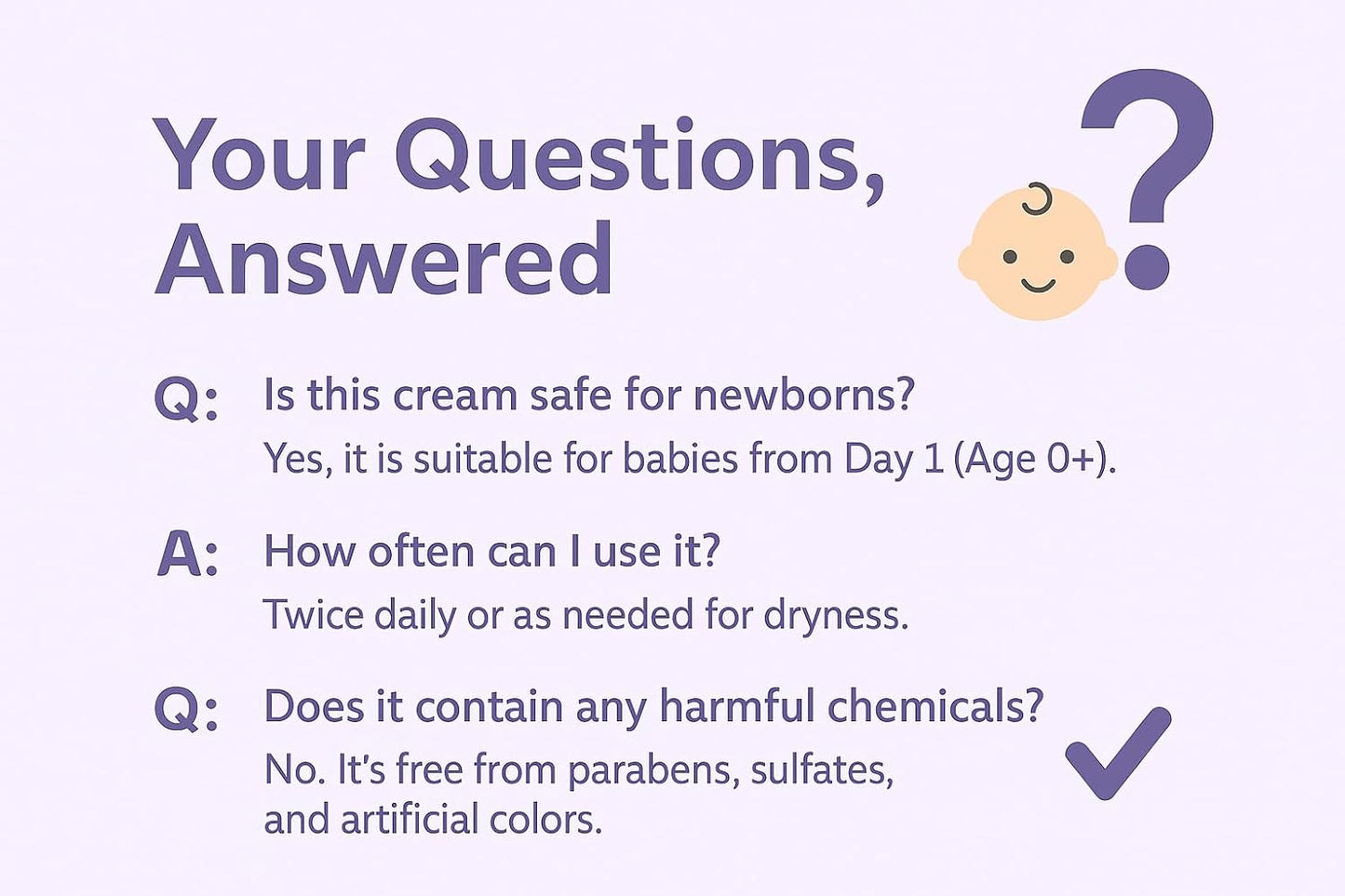 Your Questions, Answered

?

Q: Is this cream safe for newborns?

Yes, it is suitable for babies from Day 1 (Age 0+).

A: How often can I use it?

Twice daily or as needed for dryness.

Q: Does it contain any harmful chemicals?

No. It's free from parabens, sulfates, and artificial colors.